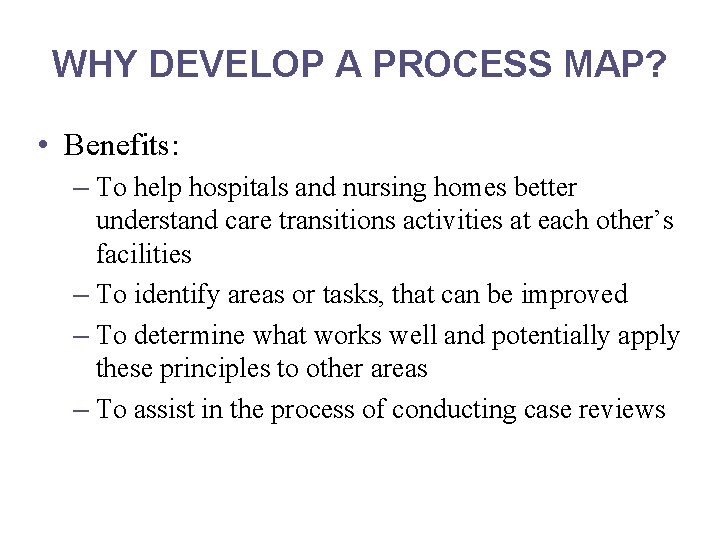 WHY DEVELOP A PROCESS MAP?

• Benefits:

– To help hospitals and nursing homes better understand care transitions activities at each other’s facilities

– To identify areas or tasks, that can be improved

– To determine what works well and potentially apply these principles to other areas

– To assist in the process of conducting case reviews